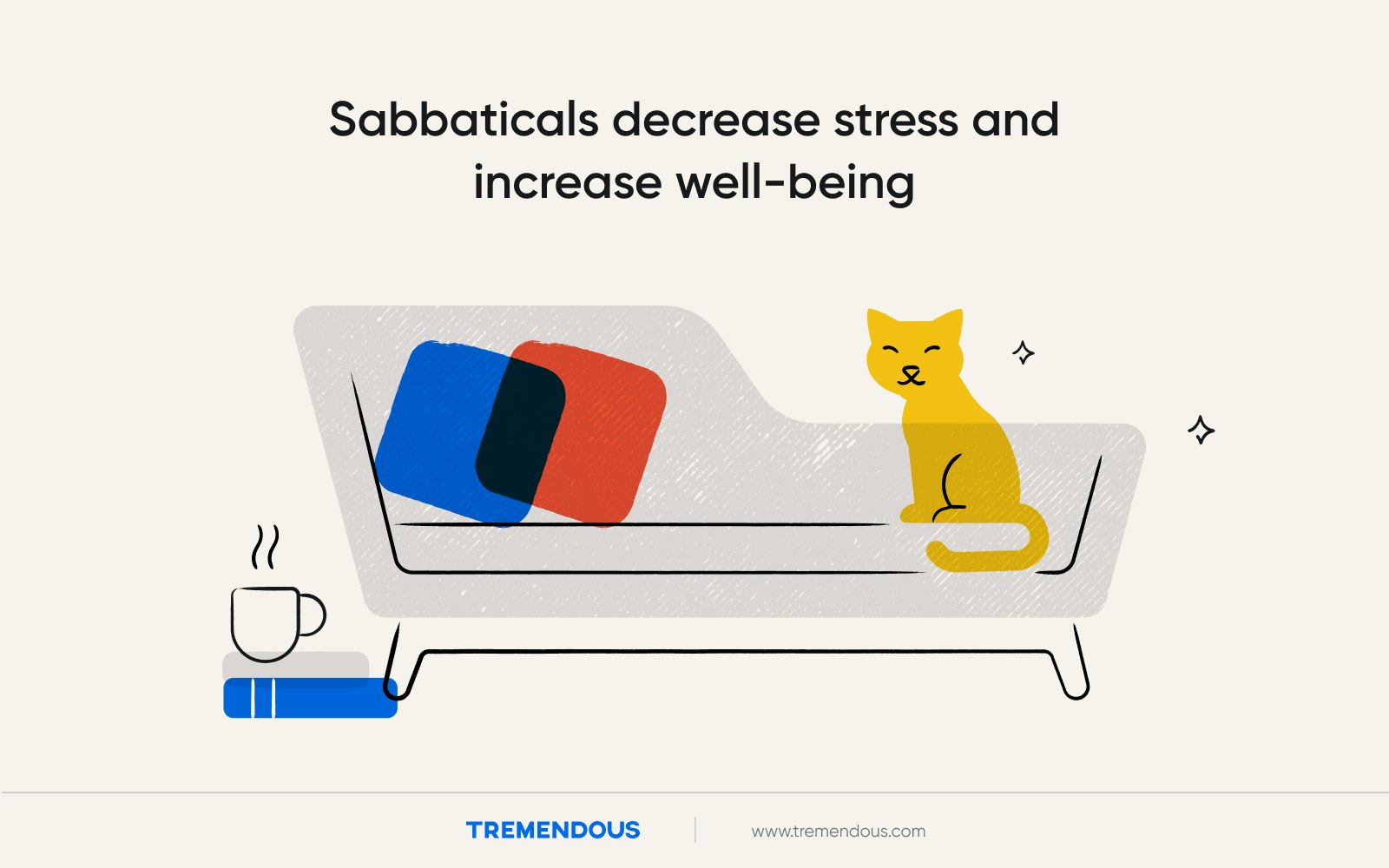 Sabbaticals decrease stress and increase well-being

TREMENDOUS

www.tremendous.com